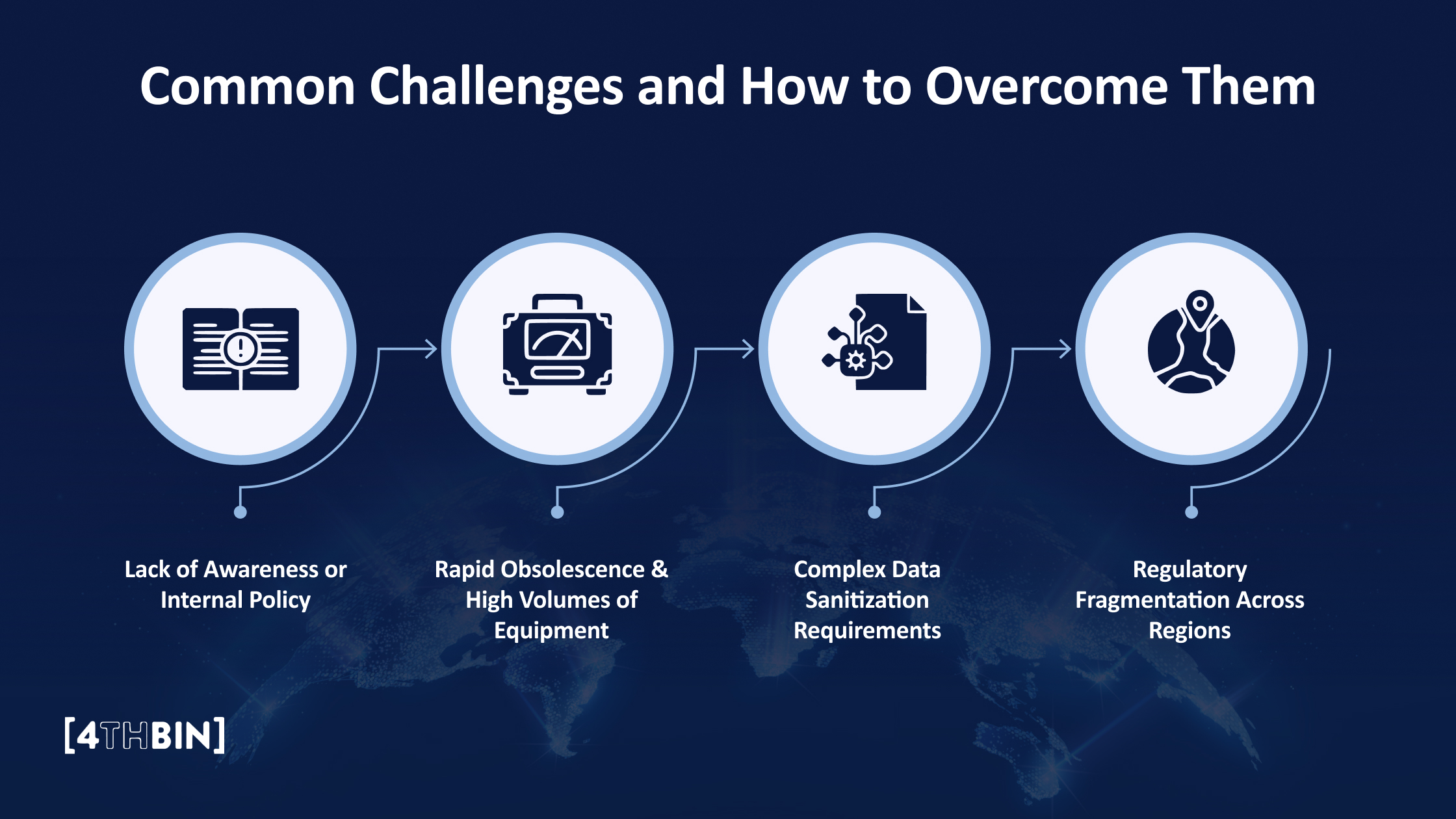 Common Challenges and How to Overcome Them

Lack of Awareness or Internal Policy

Rapid Obsolescence & High Volumes of Equipment

Complex Data Sanitization Requirements

Regulatory Fragmentation Across Regions

[4THBIN]